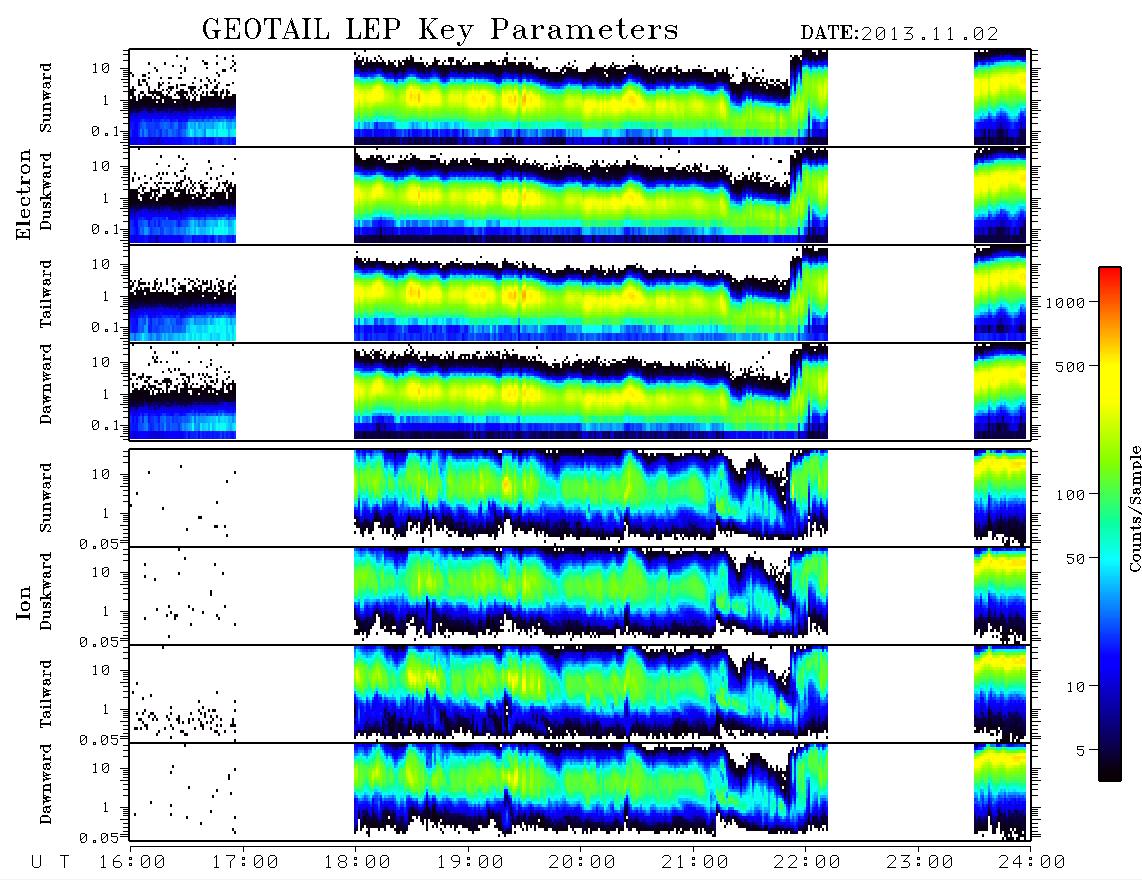 GEOTAIL LEP Key Parameters

DATE:2013.11.02

Electron

Sunward
10
1
0.1

Duskward
10
1
0.1

Tailward
10
1
0.1

Dawnward
10
1
0.1

Ion

Sunward
10
1
0.05

Duskward
10
1
0.05

Tailward
10
1
0.05

Dawnward
10
1
0.05

U T 16:00 17:00 18:00 19:00 20:00 21:00 22:00 23:00 24:00

1000
500
100
50
10
5

Counts/Sample